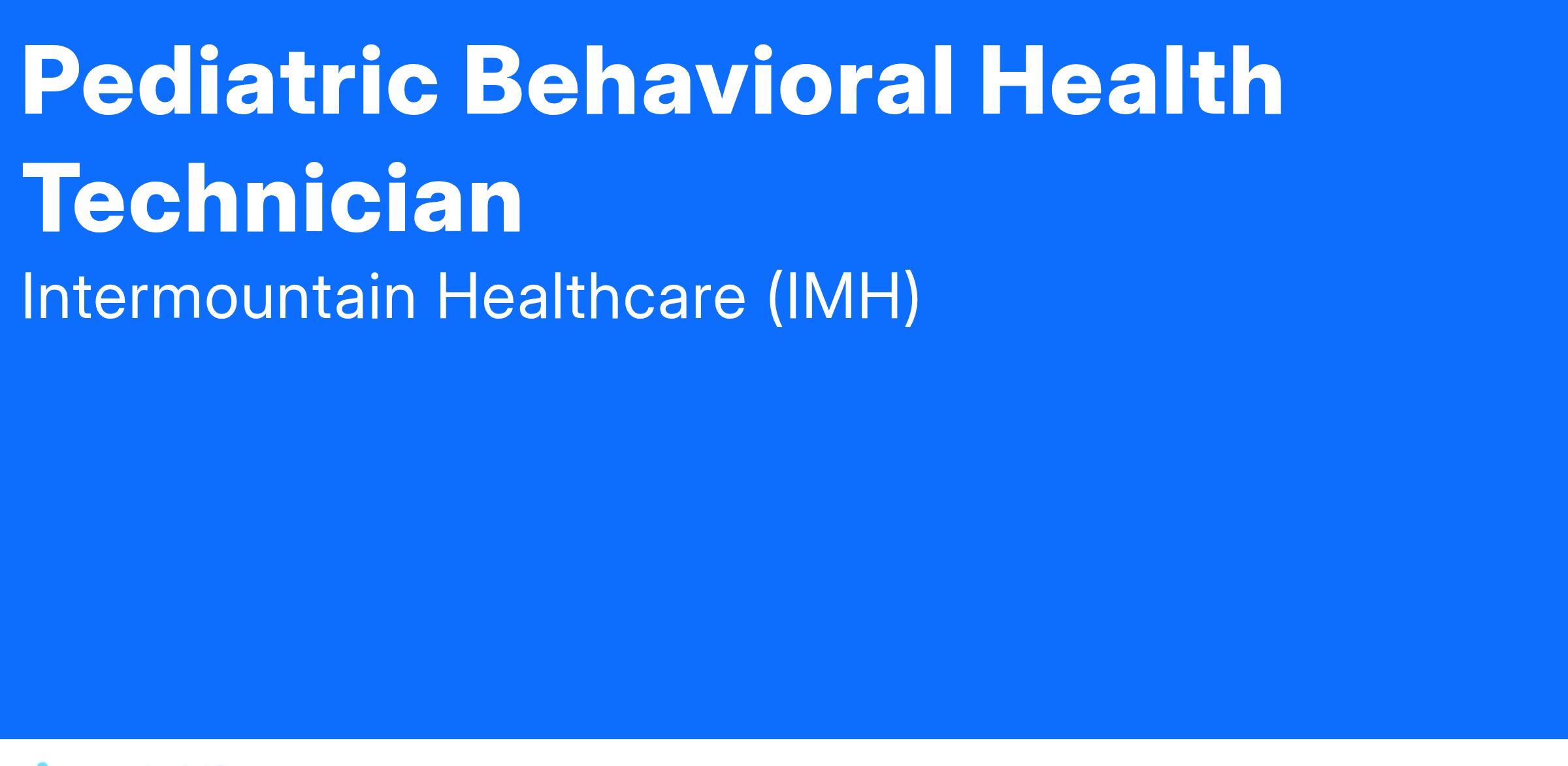 Pediatric Behavioral Health Technician

Intermountain Healthcare (IMH)